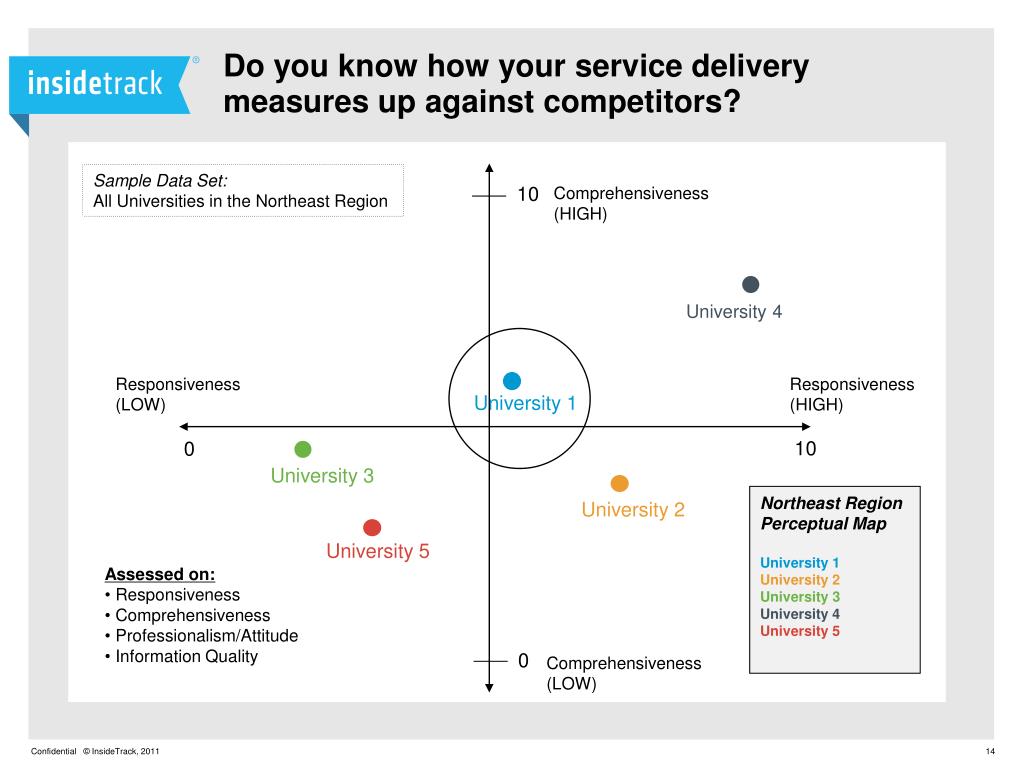 insidetrack®

Do you know how your service delivery measures up against competitors?

Sample Data Set:
All Universities in the Northeast Region

10 Comprehensiveness (HIGH)

University 4

Responsiveness (LOW)

University 1

Responsiveness (HIGH)

0

10

University 3

University 2

University 5

Northeast Region Perceptual Map

University 1
University 2
University 3
University 4
University 5

Assessed on:
• Responsiveness
• Comprehensiveness
• Professionalism/Attitude
• Information Quality

0 Comprehensiveness (LOW)

Confidential © InsideTrack, 2011

14